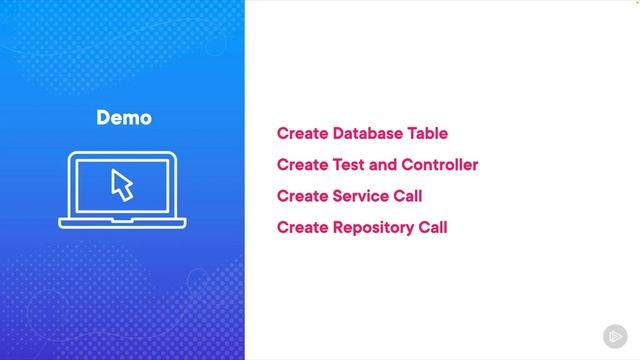 Demo

Create Database Table

Create Test and Controller

Create Service Call

Create Repository Call